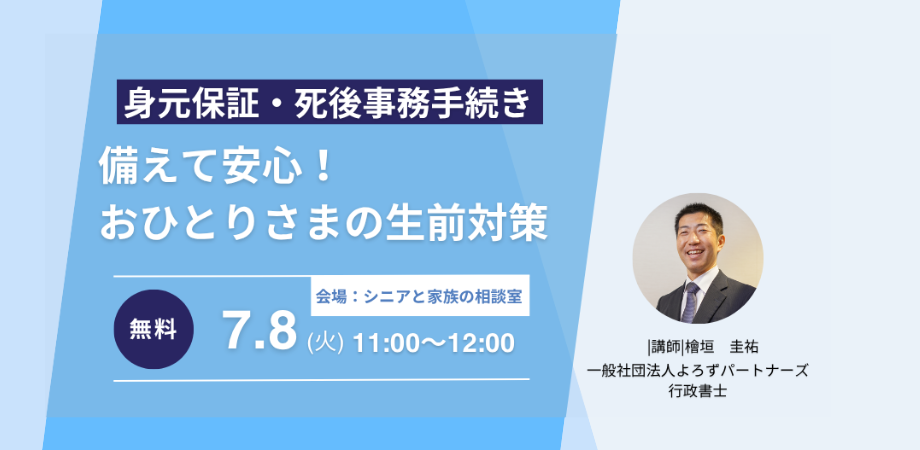 身元保証・死後事務手続き

備えて安心！
おひとりさまの生前対策

会場：シニアと家族の相談室

無料

7.8 (火) 11:00〜12:00

|講師|檜垣　圭祐
一般社団法人よろずパートナーズ
行政書士